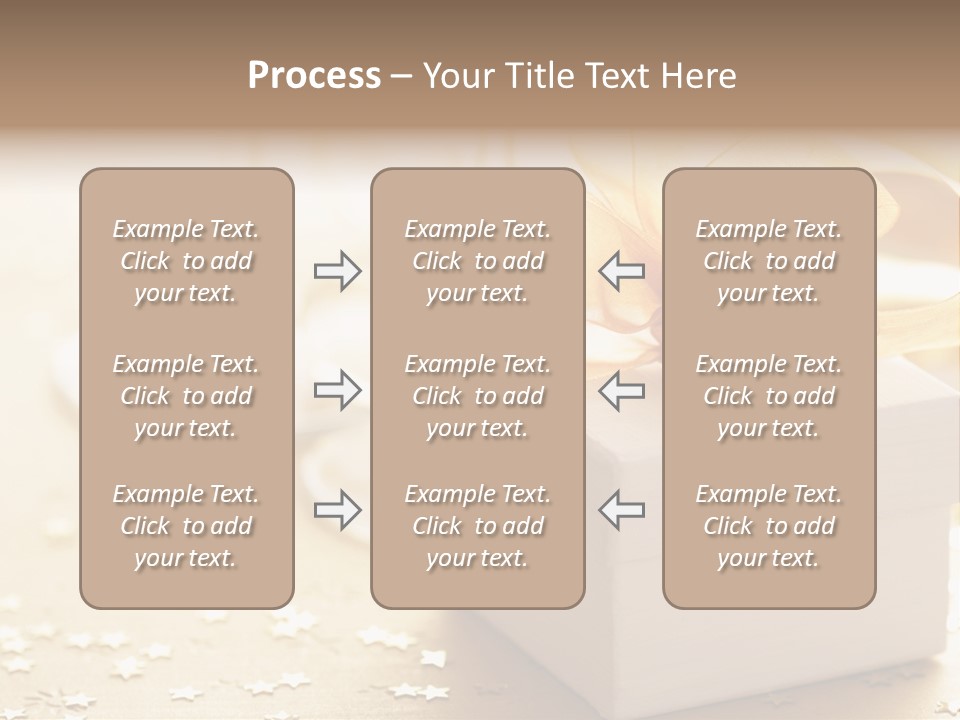 Process – Your Title Text Here

Example Text. Click to add your text.

Example Text. Click to add your text.

Example Text. Click to add your text.

Example Text. Click to add your text.

Example Text. Click to add your text.

Example Text. Click to add your text.

Example Text. Click to add your text.

Example Text. Click to add your text.

Example Text. Click to add your text.